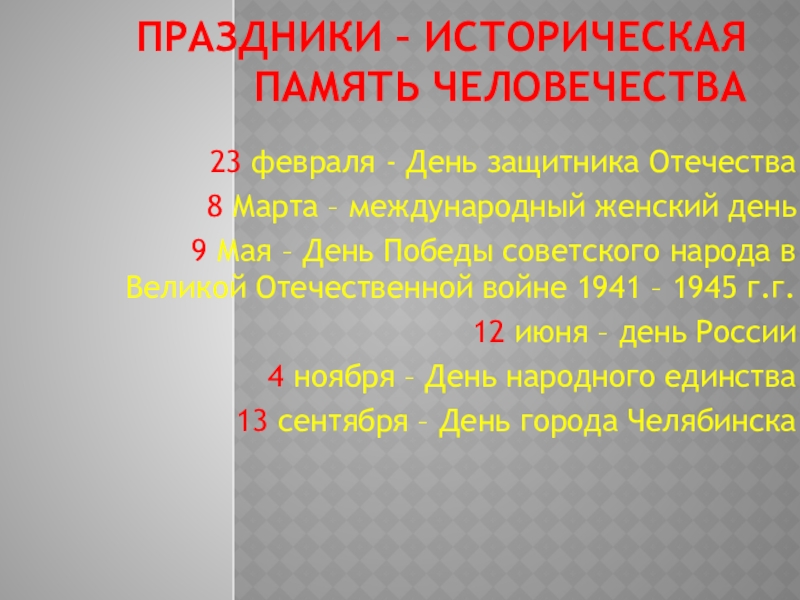 ПРАЗДНИКИ – ИСТОРИЧЕСКАЯ ПАМЯТЬ ЧЕЛОВЕЧЕСТВА

23 февраля - День защитника Отечества

8 Марта – международный женский день

9 Мая – День Победы советского народа в Великой Отечественной войне 1941 – 1945 г.г.

12 июня – день России

4 ноября – День народного единства

13 сентября – День города Челябинска